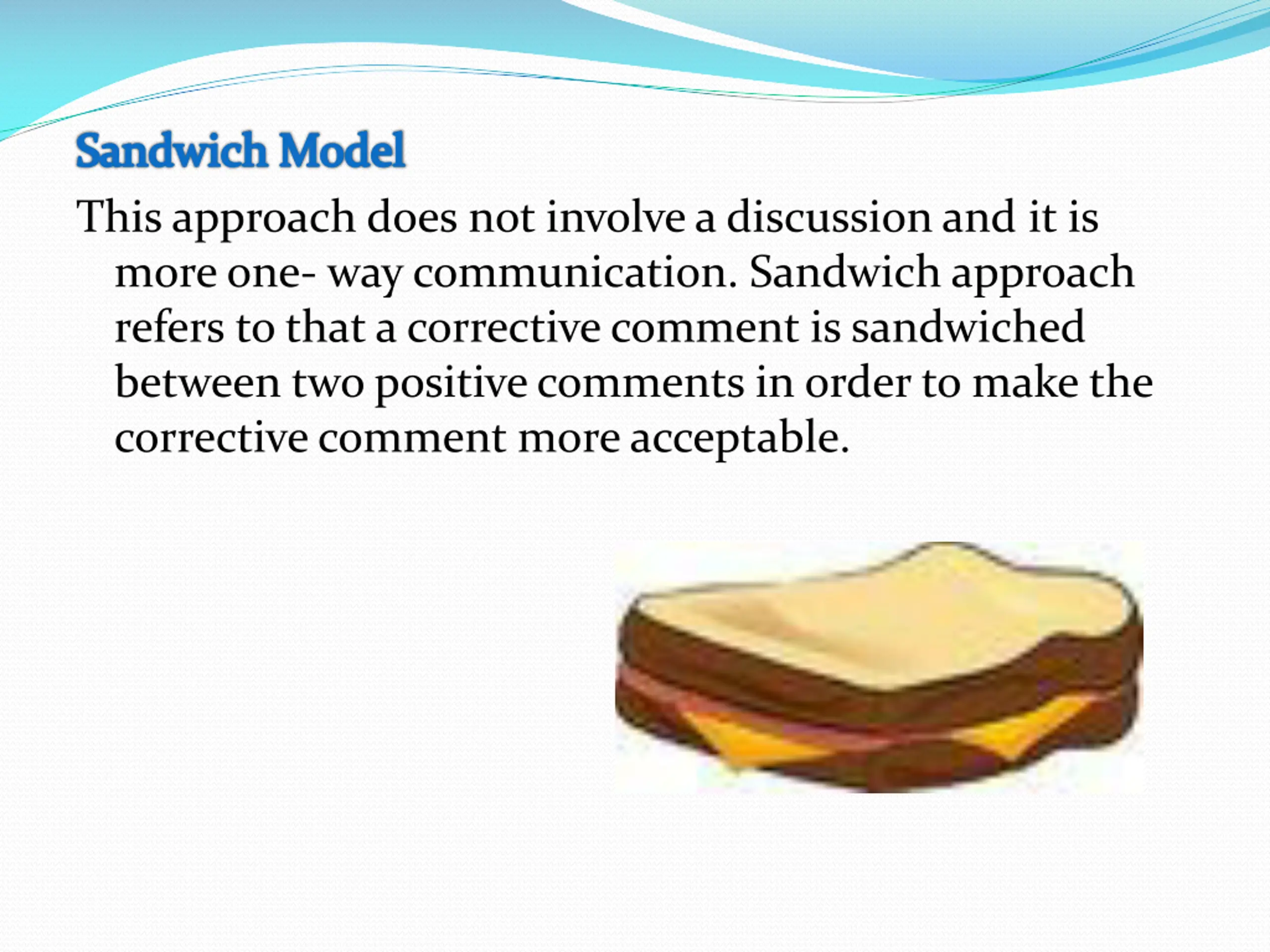 Sandwich Model

This approach does not involve a discussion and it is more one- way communication. Sandwich approach refers to that a corrective comment is sandwiched between two positive comments in order to make the corrective comment more acceptable.